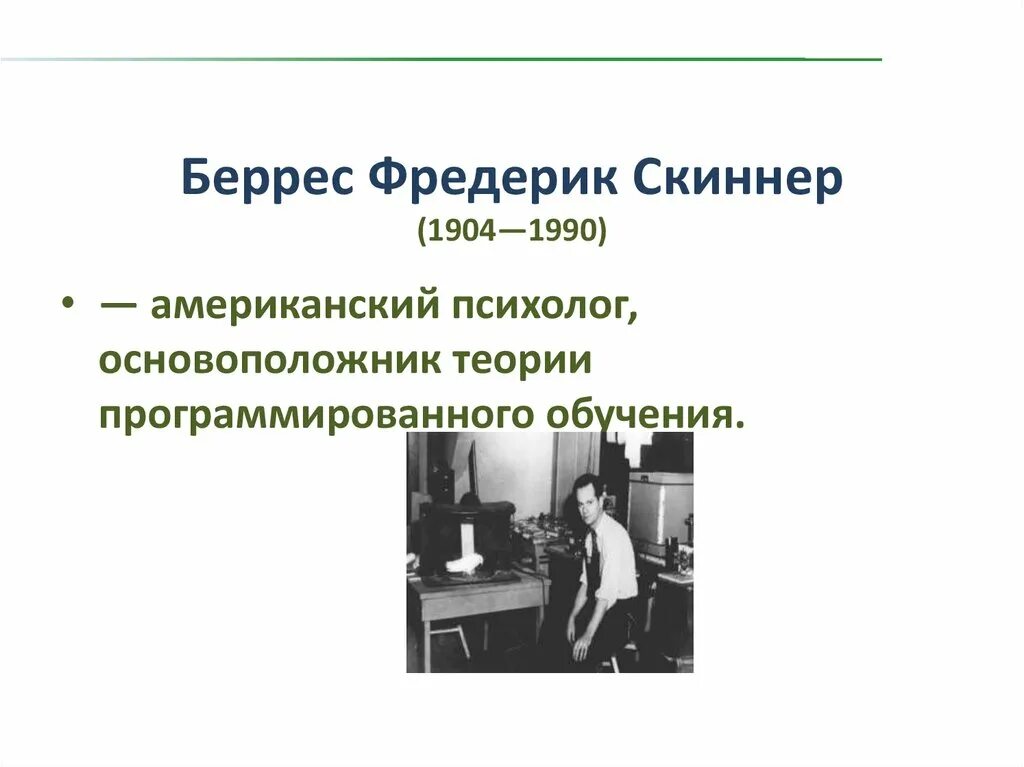 Беррес Фредерик Скиннер
(1904—1990)

• — американский психолог, основоположник теории программированного обучения.